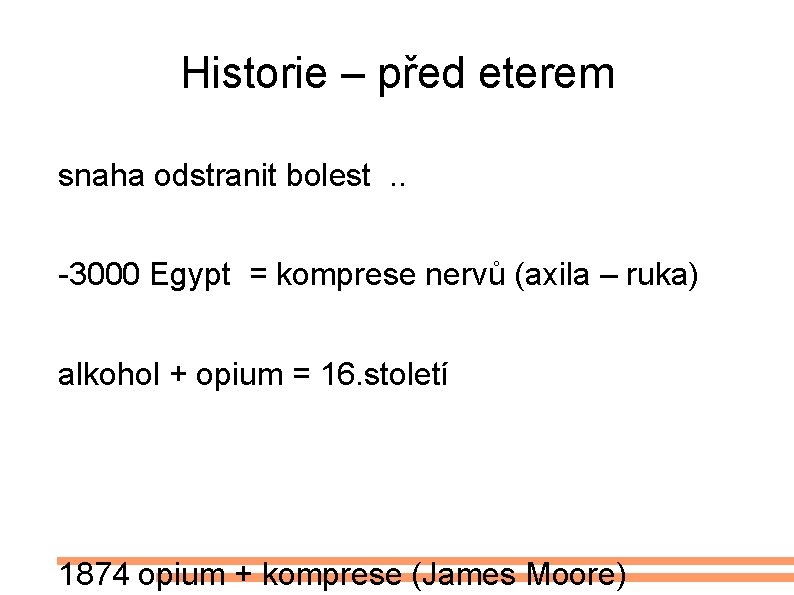 Historie – před eterem

snaha odstranit bolest ..

-3000 Egypt = komprese nervů (axila – ruka)

alkohol + opium = 16.století

1874 opium + komprese (James Moore)